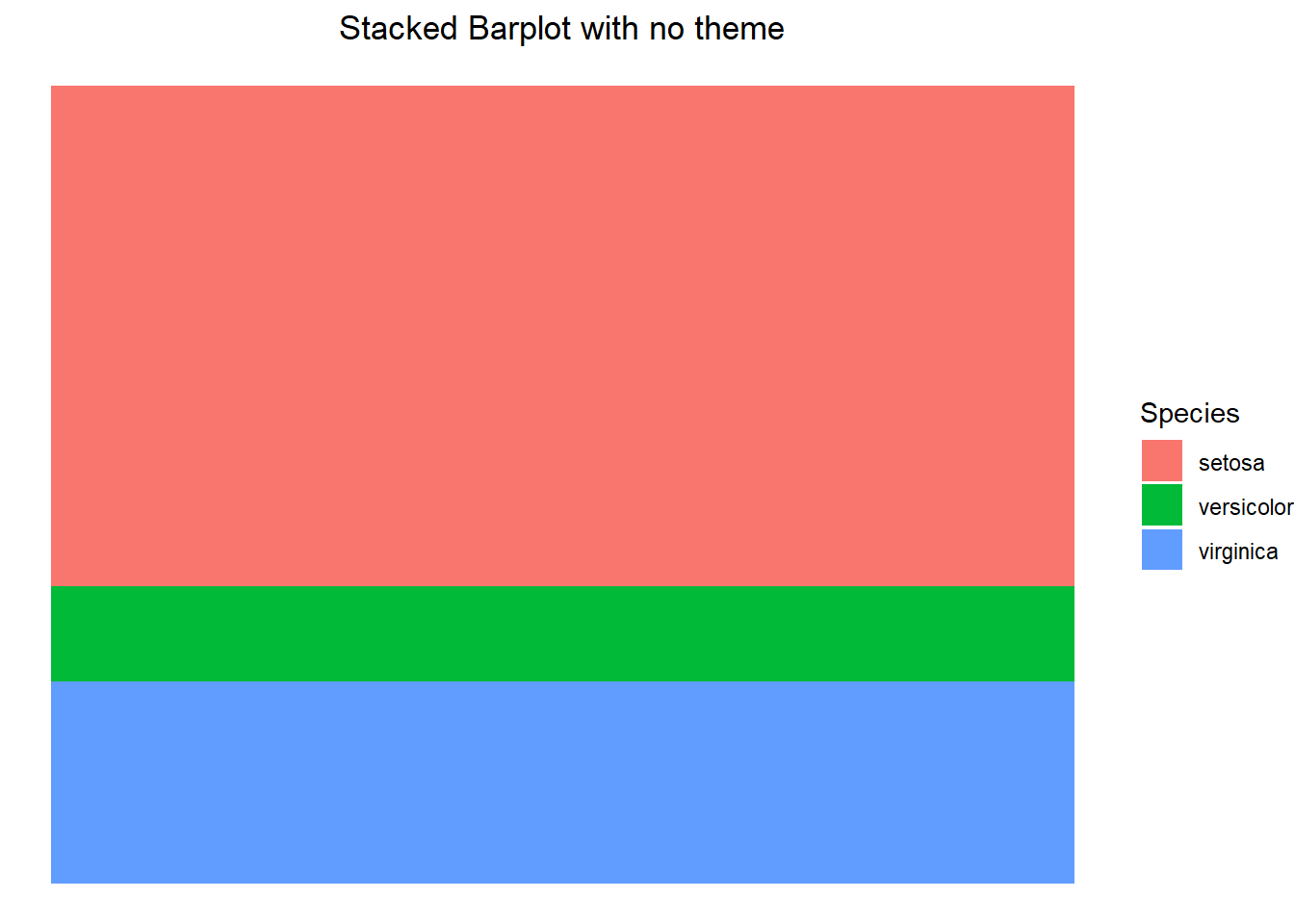 Stacked Barplot with no theme

Species
setosa
versicolor
virginica